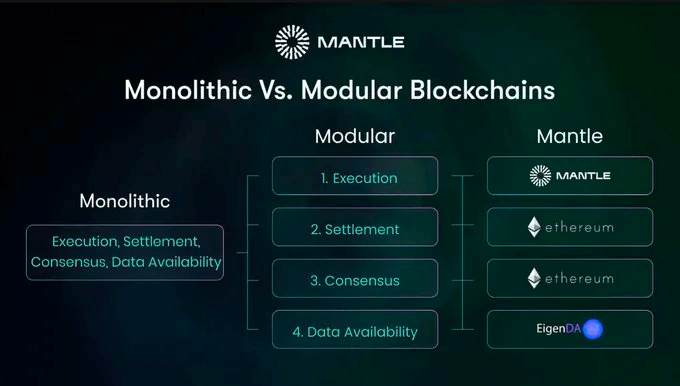 MANTLE

Monolithic Vs. Modular Blockchains

Monolithic

Execution, Settlement, Consensus, Data Availability

Modular

1. Execution

2. Settlement

3. Consensus

4. Data Availability

Mantle

MANTLE

ethereum

ethereum

EigenDA